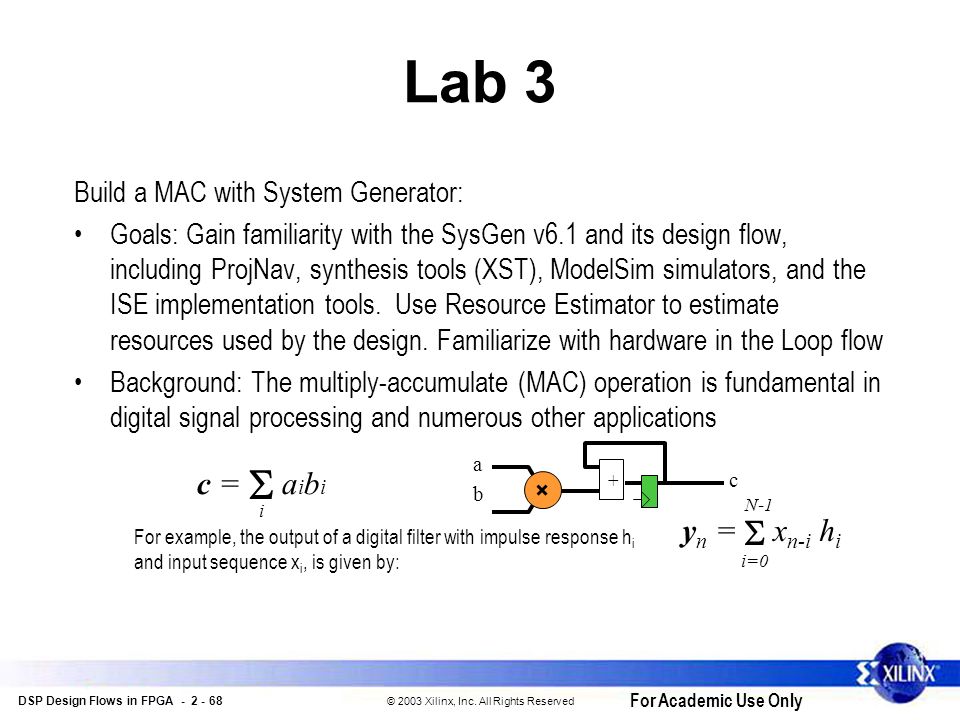 Lab 3

Build a MAC with System Generator:

• Goals: Gain familiarity with the SysGen v6.1 and its design flow, including ProjNav, synthesis tools (XST), ModelSim simulators, and the ISE implementation tools. Use Resource Estimator to estimate resources used by the design. Familiarize with hardware in the Loop flow

• Background: The multiply-accumulate (MAC) operation is fundamental in digital signal processing and numerous other applications

$c = \sum_{i} a_i b_i$

a
b
×
+
c

For example, the output of a digital filter with impulse response $h_i$ and input sequence $x_i$, is given by:

$y_n = \sum_{i=0}^{N-1} x_{n-i} h_i$

DSP Design Flows in FPGA - 2 - 68    © 2003 Xilinx, Inc. All Rights Reserved    For Academic Use Only    XILINX